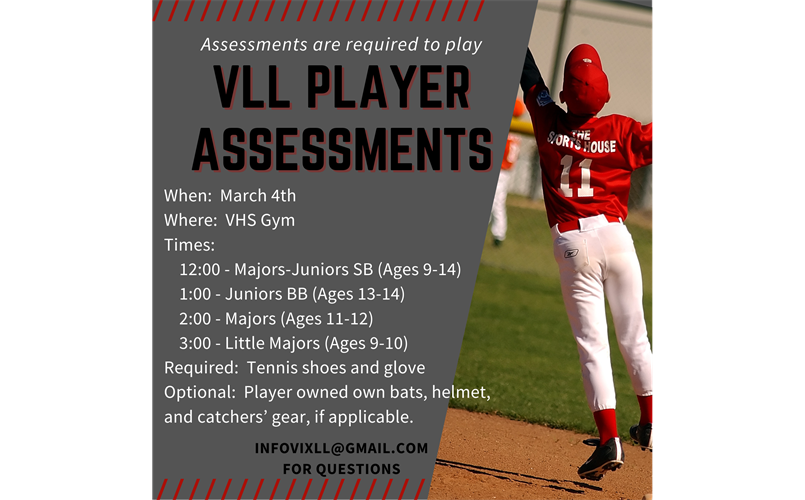 Assessments are required to play

VLL PLAYER ASSESSMENTS

When: March 4th
Where: VHS Gym
Times:
12:00 - Majors-Juniors SB (Ages 9-14)
1:00 - Juniors BB (Ages 13-14)
2:00 - Majors (Ages 11-12)
3:00 - Little Majors (Ages 9-10)
Required: Tennis shoes and glove
Optional: Player owned own bats, helmet, and catchers' gear, if applicable.

INFOVIXLL@GMAIL.COM
FOR QUESTIONS

THE SPORTS HOUSE
11